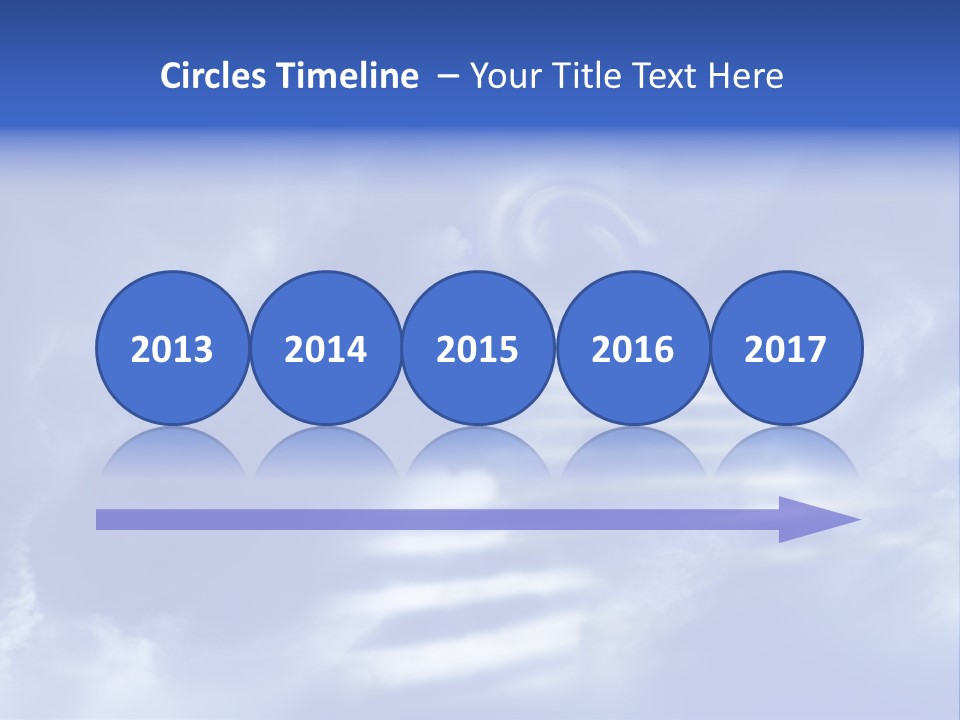 Circles Timeline – Your Title Text Here

2013
2014
2015
2016
2017